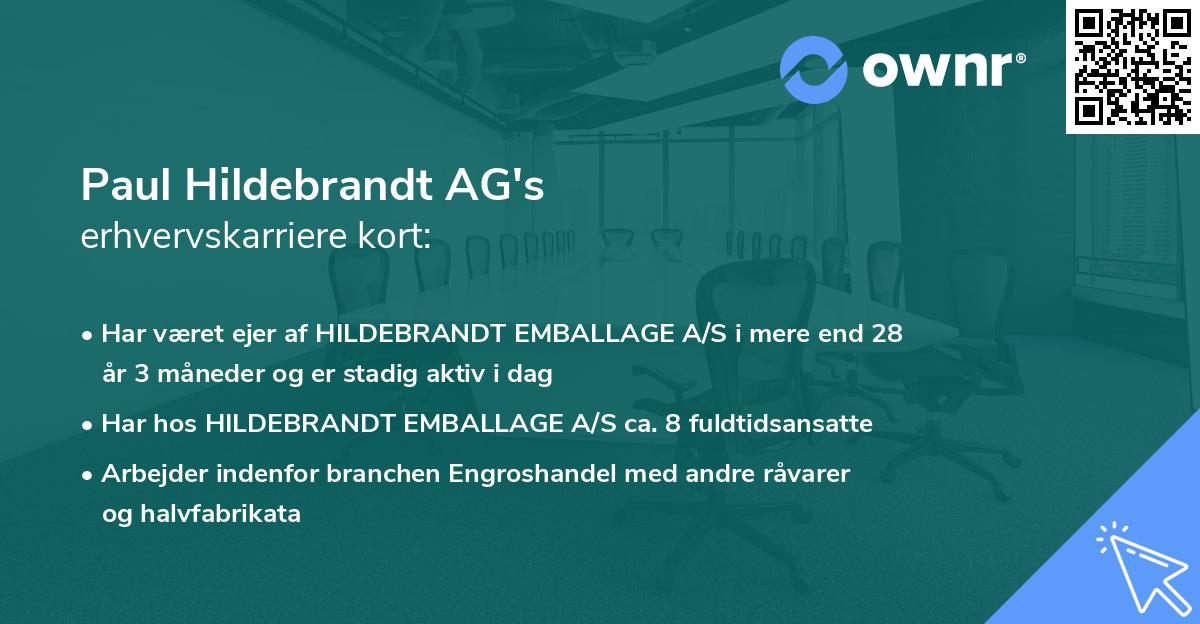 ownr®

Paul Hildebrandt AG's
erhvervskarriere kort:

• Har været ejer af HILDEBRANDT EMBALLAGE A/S i mere end 28 år 3 måneder og er stadig aktiv i dag

• Har hos HILDEBRANDT EMBALLAGE A/S ca. 8 fuldtidsansatte

• Arbejder indenfor branchen Engroshandel med andre råvarer og halvfabrikata